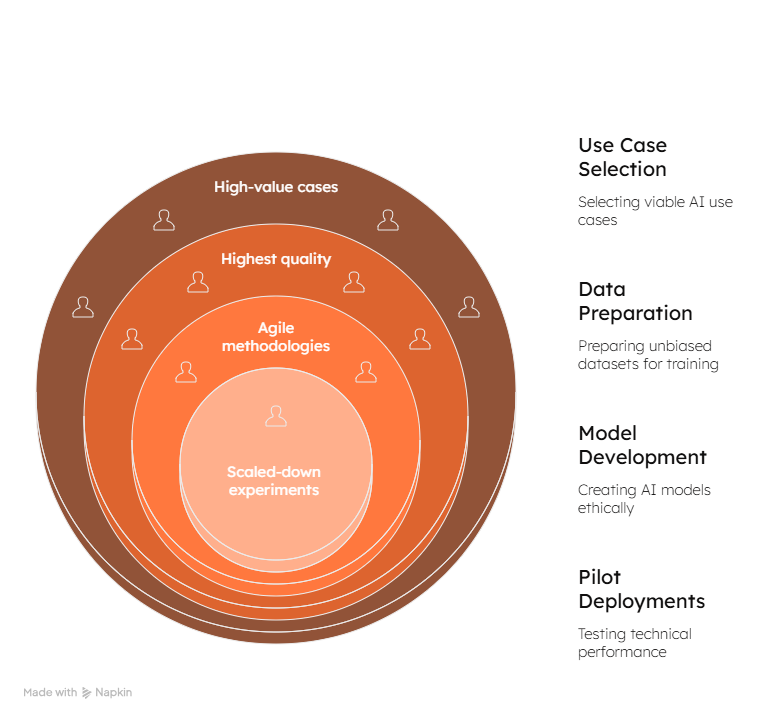 High-value cases

Highest quality

Agile methodologies

Scaled-down experiments

Use Case Selection

Selecting viable AI use cases

Data Preparation

Preparing unbiased datasets for training

Model Development

Creating AI models ethically

Pilot Deployments

Testing technical performance

Made with Napkin